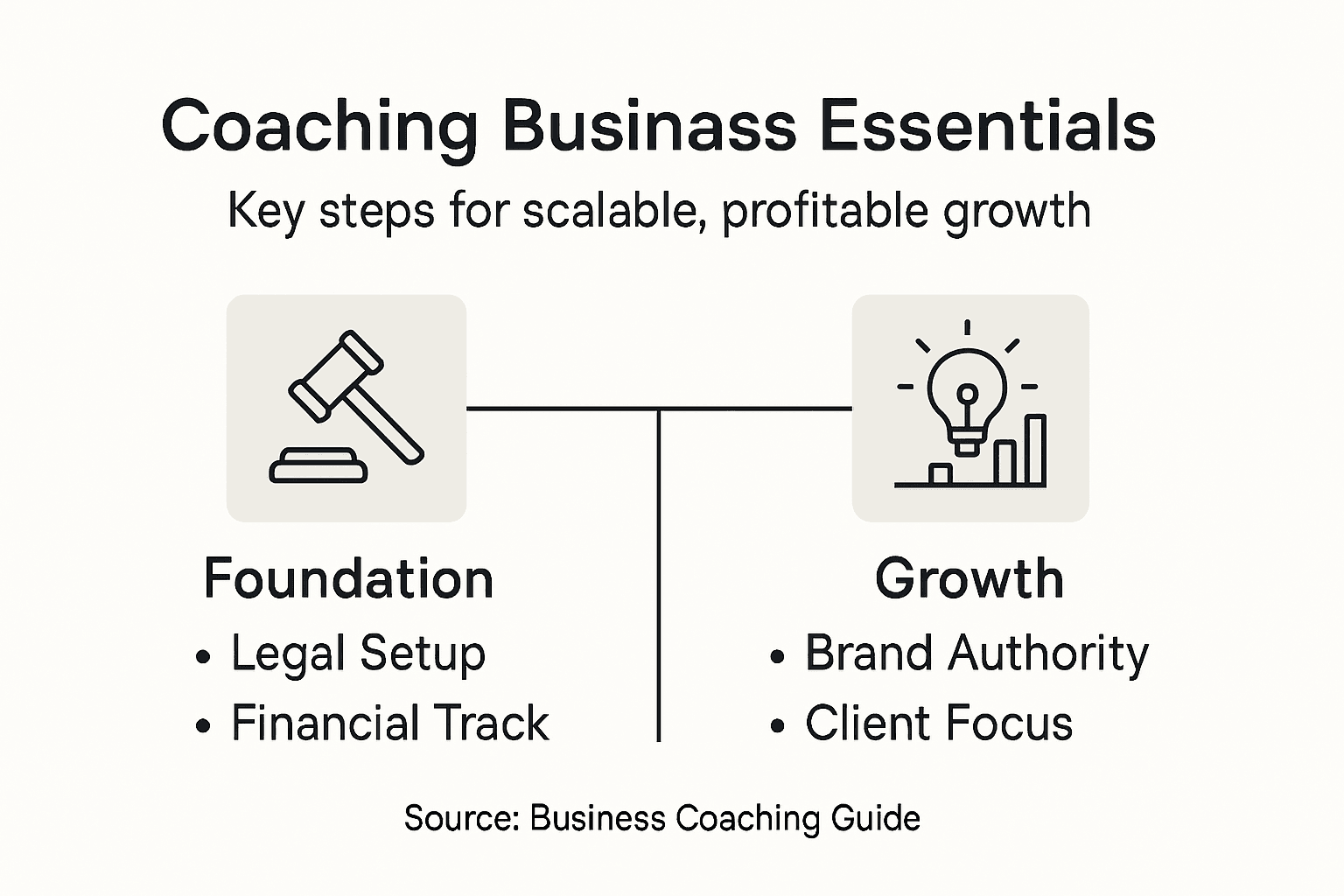 Coaching Businass Essentials

Key steps for scalable, profitable growth

Foundation
• Legal Setup
• Financial Track

Growth
• Brand Authority
• Client Focus

Source: Business Coaching Guide